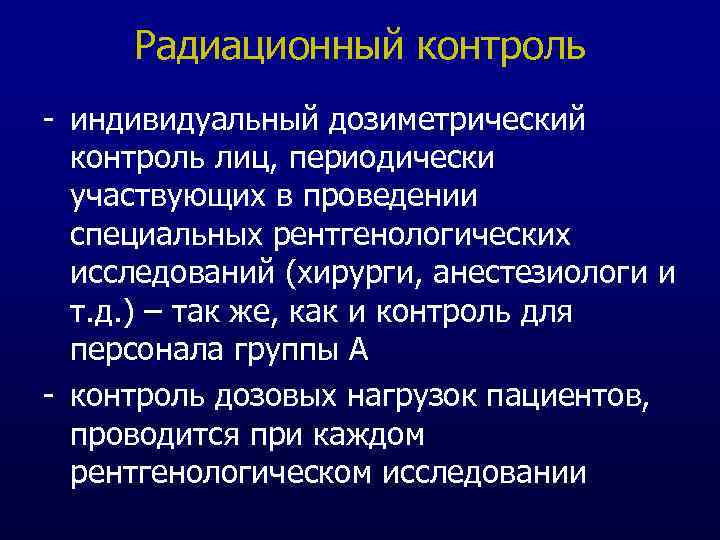 Радиационный контроль

- индивидуальный дозиметрический контроль лиц, периодически участвующих в проведении специальных рентгенологических исследований (хирурги, анестезиологи и т.д.) – так же, как и контроль для персонала группы А

- контроль дозовых нагрузок пациентов, проводится при каждом рентгенологическом исследовании